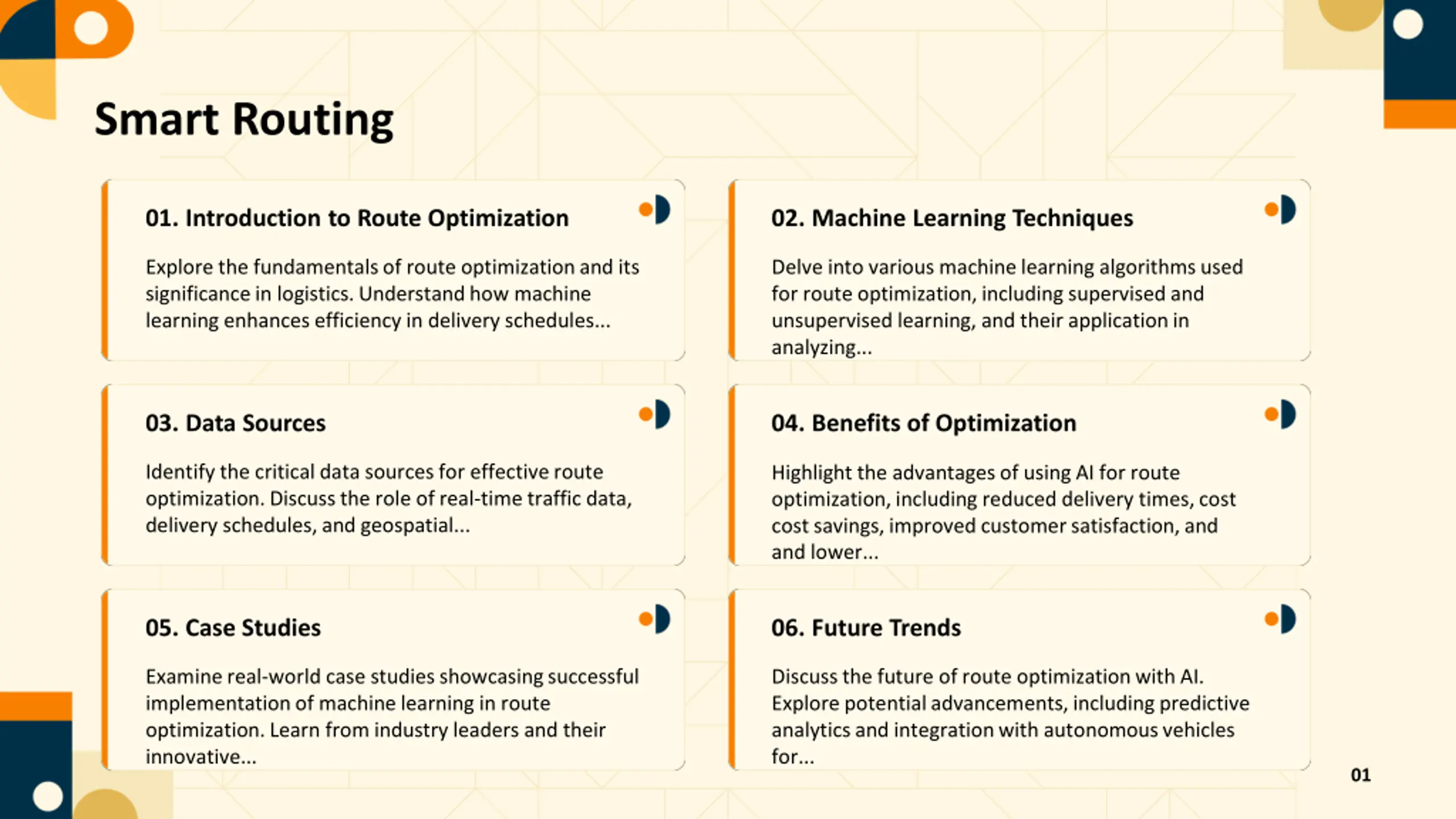 Smart Routing

01. Introduction to Route Optimization

Explore the fundamentals of route optimization and its significance in logistics. Understand how machine learning enhances efficiency in delivery schedules...

02. Machine Learning Techniques

Delve into various machine learning algorithms used for route optimization, including supervised and unsupervised learning, and their application in analyzing...

03. Data Sources

Identify the critical data sources for effective route optimization. Discuss the role of real-time traffic data, delivery schedules, and geospatial...

04. Benefits of Optimization

Highlight the advantages of using AI for route optimization, including reduced delivery times, cost cost savings, improved customer satisfaction, and and lower...

05. Case Studies

Examine real-world case studies showcasing successful implementation of machine learning in route optimization. Learn from industry leaders and their innovative...

06. Future Trends

Discuss the future of route optimization with AI. Explore potential advancements, including predictive analytics and integration with autonomous vehicles for...

01